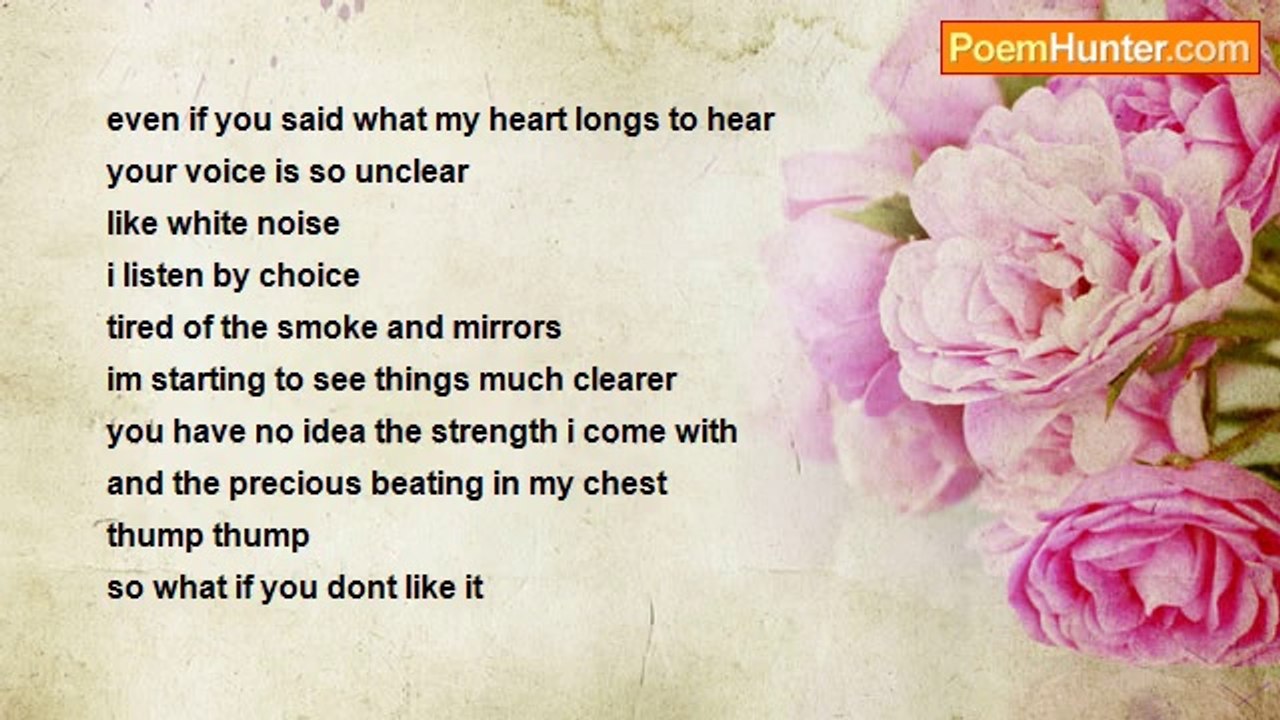 PoemHunter.com

even if you said what my heart longs to hear
your voice is so unclear
like white noise
i listen by choice
tired of the smoke and mirrors
im starting to see things much clearer
you have no idea the strength i come with
and the precious beating in my chest
thump thump
so what if you dont like it